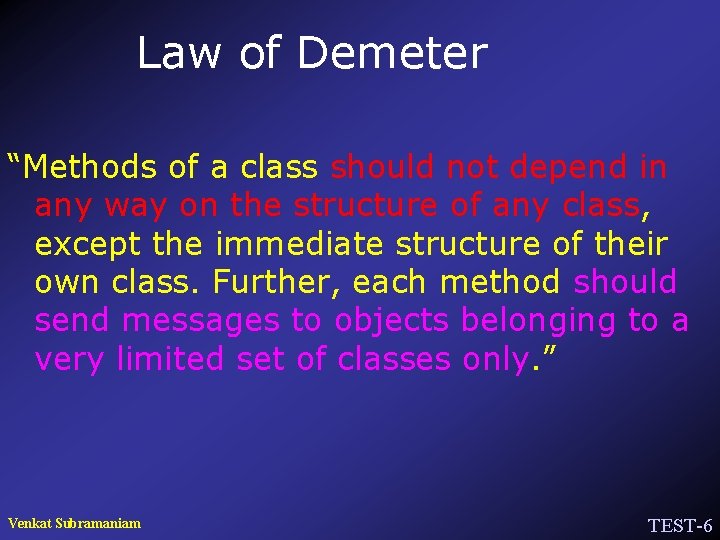 Law of Demeter

"Methods of a class should not depend in any way on the structure of any class, except the immediate structure of their own class. Further, each method should send messages to objects belonging to a very limited set of classes only."

Venkat Subramaniam

TEST-6